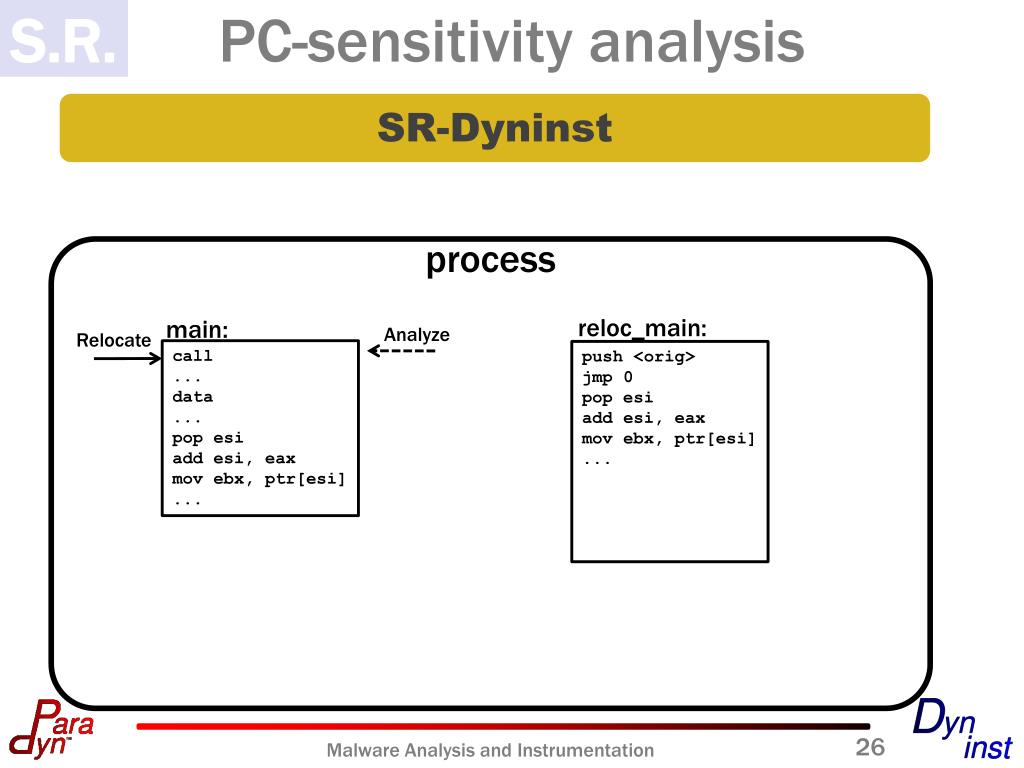 S.R.

PC-sensitivity analysis

SR-Dyninst

process

Relocate

main:

call
...
data
...
pop esi
add esi, eax
mov ebx, ptr[esi]
...

Analyze

reloc_main:

push <orig>
jmp 0
pop esi
add esi, eax
mov ebx, ptr[esi]
...

Para dyn

Malware Analysis and Instrumentation

26

Dyn inst